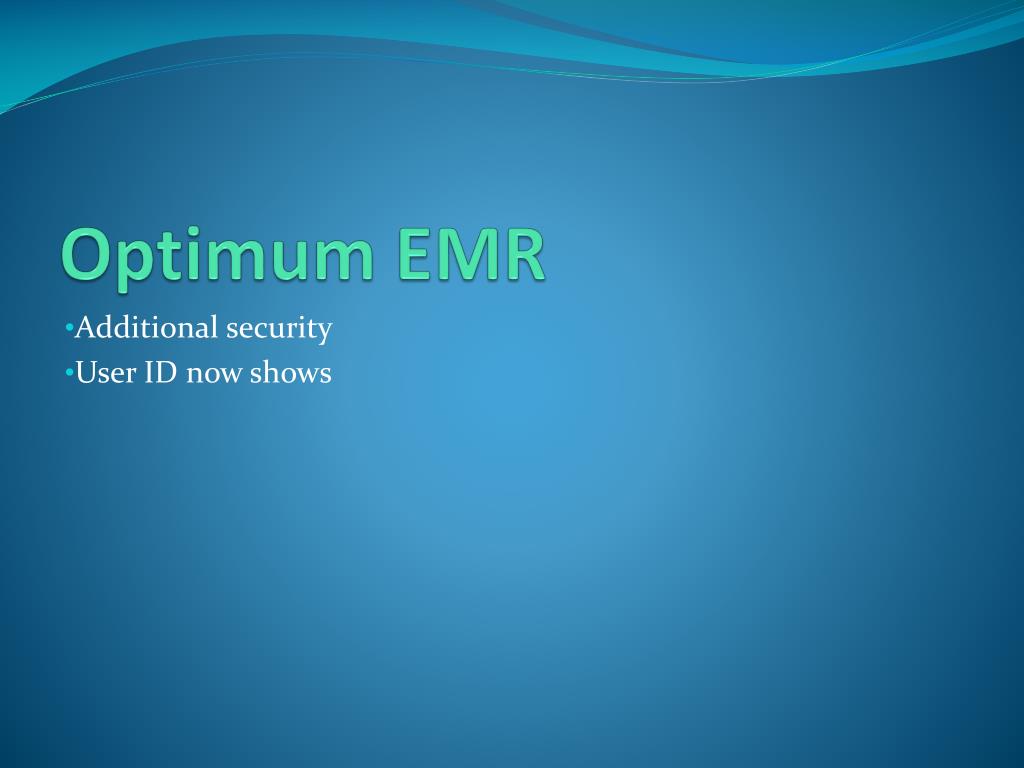 Optimum EMR

•Additional security
•User ID now shows